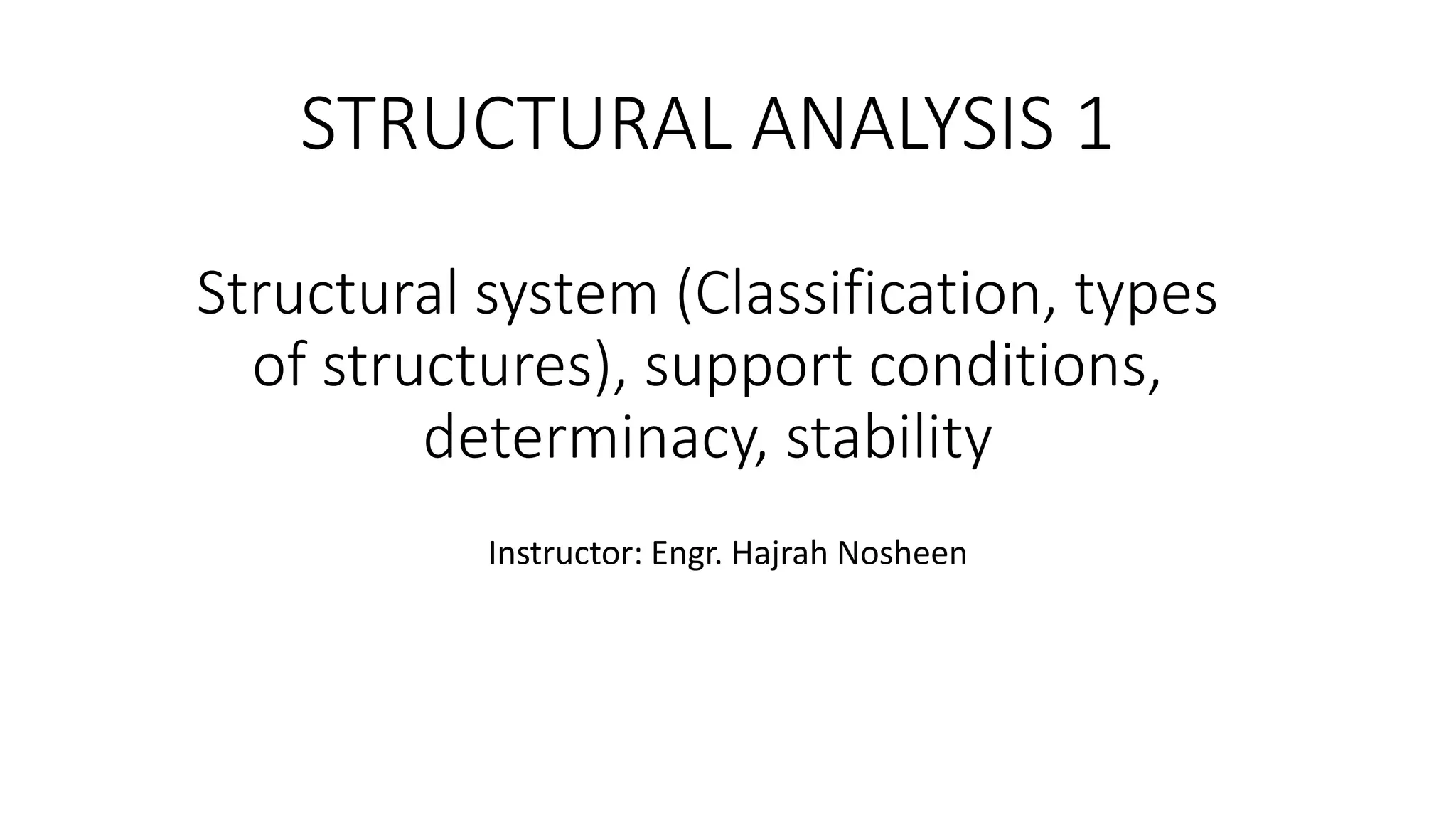 STRUCTURAL ANALYSIS 1

Structural system (Classification, types of structures), support conditions, determinacy, stability

Instructor: Engr. Hajrah Nosheen